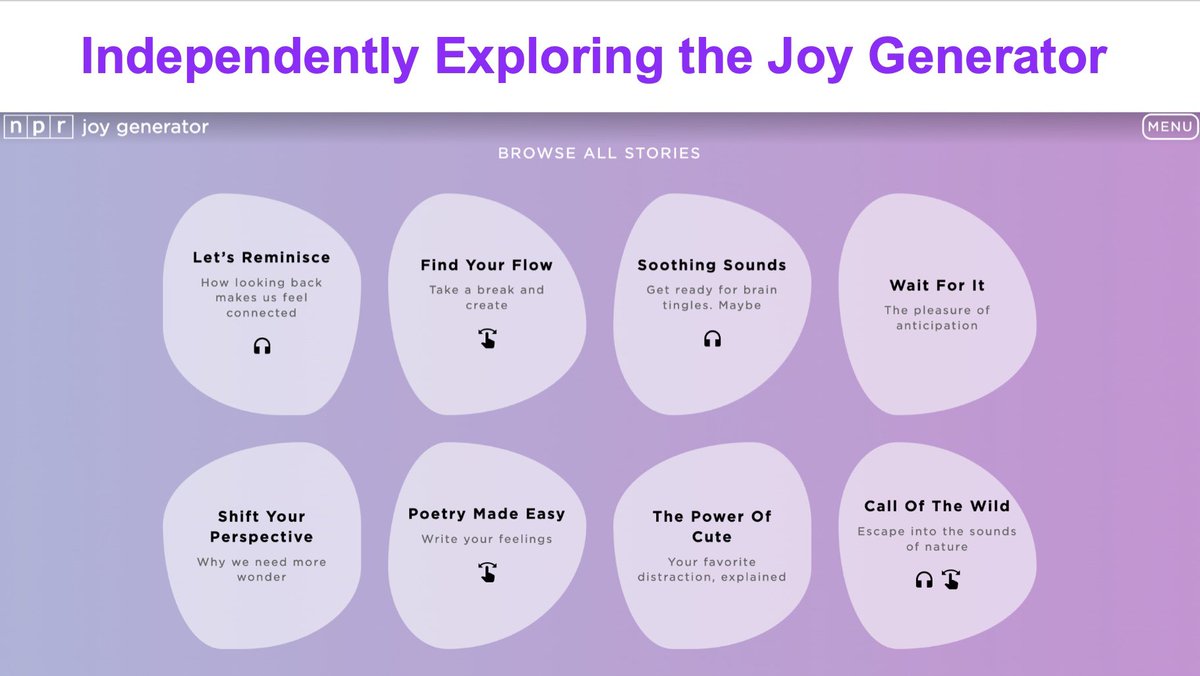 Independently Exploring the Joy Generator

npr joy generator

MENU

BROWSE ALL STORIES

Let's Reminisce
How looking back makes us feel connected

Find Your Flow
Take a break and create

Soothing Sounds
Get ready for brain tingles. Maybe

Wait For It
The pleasure of anticipation

Shift Your Perspective
Why we need more wonder

Poetry Made Easy
Write your feelings

The Power Of Cute
Your favorite distraction, explained

Call Of The Wild
Escape into the sounds of nature